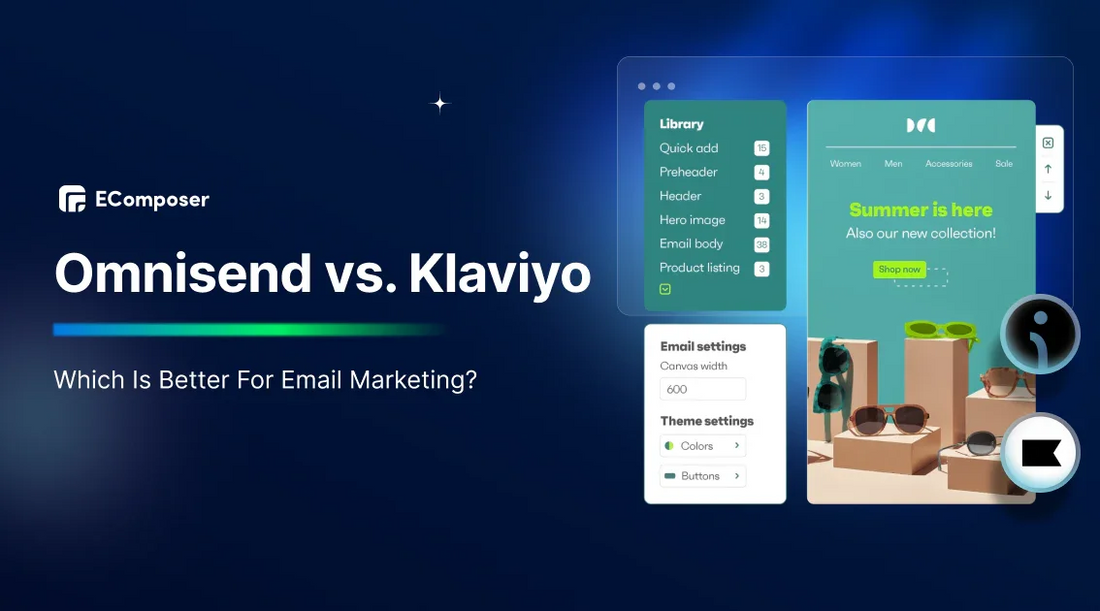 EComposer

Omnisend vs. Klaviyo

Which Is Better For Email Marketing?

Library
Quick add 15
Preheader 4
Header 3
Hero image 14
Email body 38
Product listing 3

Email settings
Canvas width
600

Theme settings
Colors
Buttons

Women Men Accessories Sale

Summer is here
Also our new collection!
Shop now